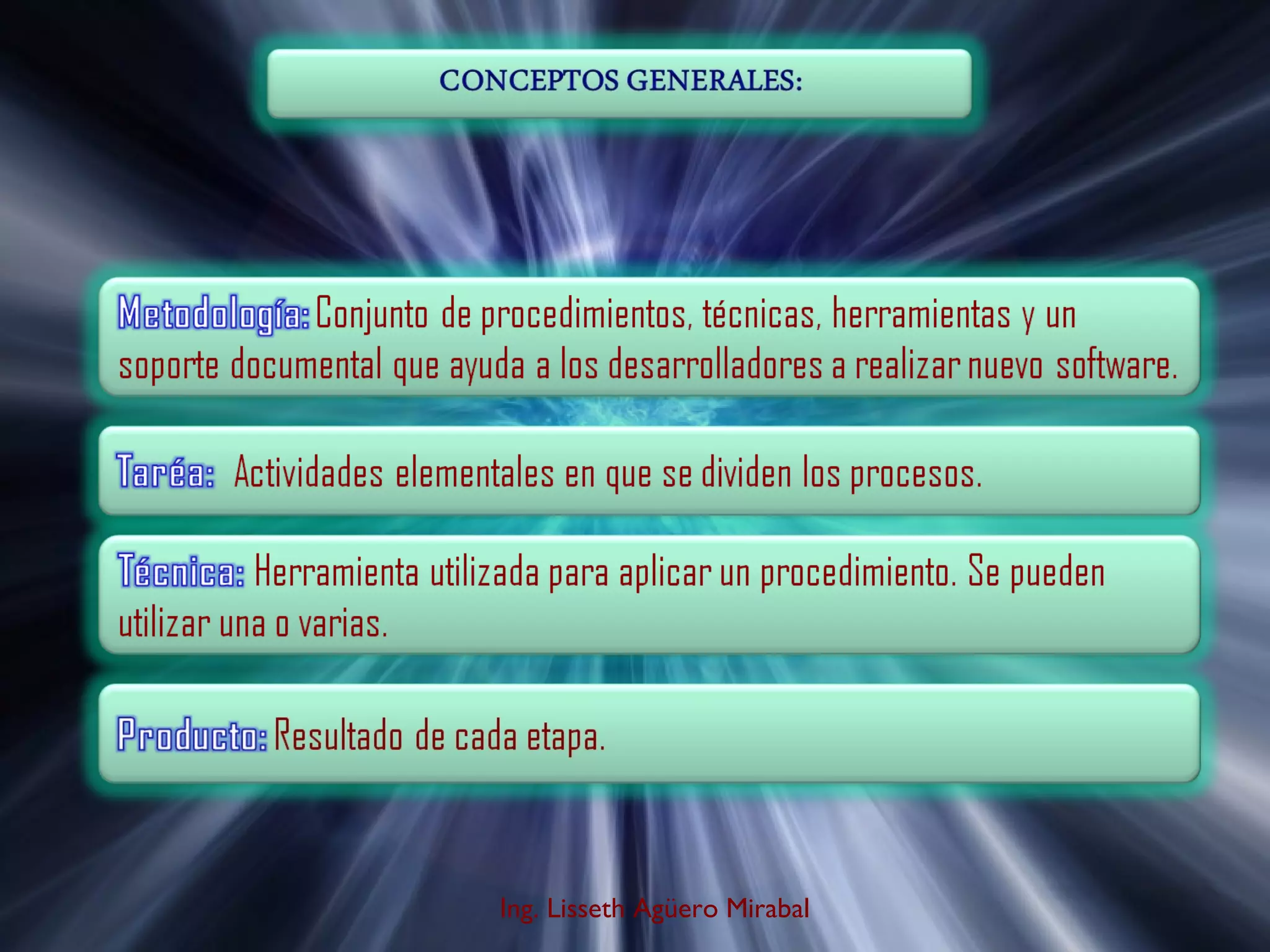 CONCEPTOS GENERALES:

Metodología: Conjunto de procedimientos, técnicas, herramientas y un soporte documental que ayuda a los desarrolladores a realizar nuevo software.

Taréa: Actividades elementales en que se dividen los procesos.

Técnica: Herramienta utilizada para aplicar un procedimiento. Se pueden utilizar una o varias.

Producto: Resultado de cada etapa.

Ing. Lisseth Agüero Mirabal